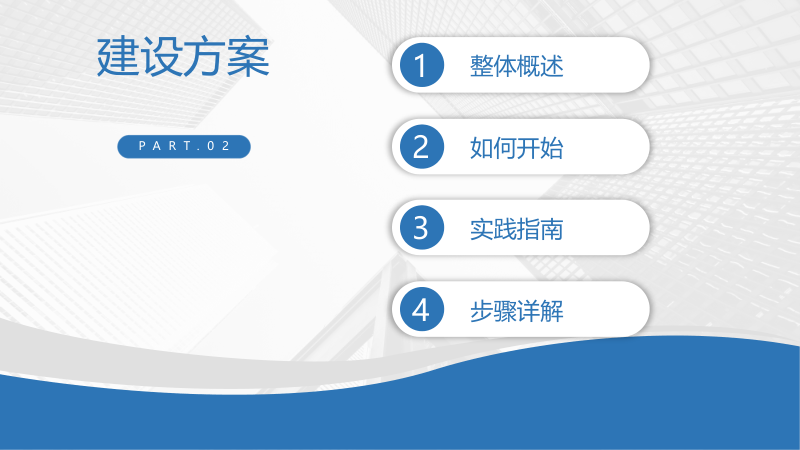 建设方案

PART.02

1 整体概述

2 如何开始

3 实践指南

4 步骤详解